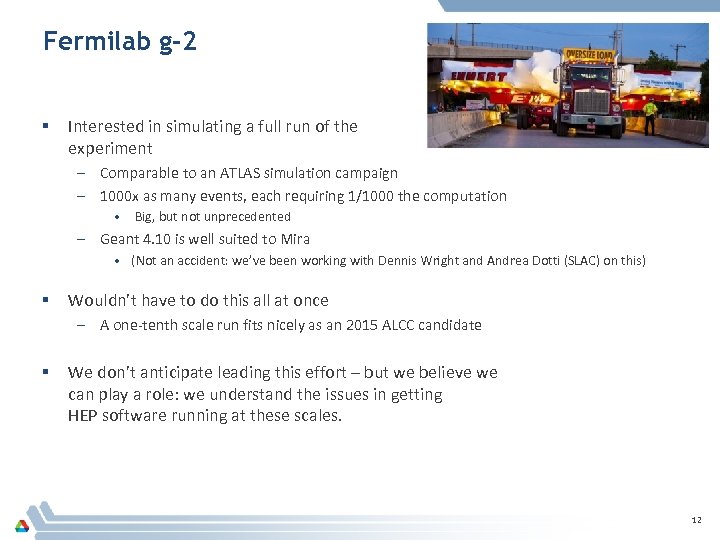 Fermilab g-2

OVERSIZE LOAD

EMMERT

▪ Interested in simulating a full run of the experiment
– Comparable to an ATLAS simulation campaign
– 1000x as many events, each requiring 1/1000 the computation
• Big, but not unprecedented
– Geant 4.10 is well suited to Mira
• (Not an accident: we've been working with Dennis Wright and Andrea Dotti (SLAC) on this)

▪ Wouldn't have to do this all at once
– A one-tenth scale run fits nicely as an 2015 ALCC candidate

▪ We don't anticipate leading this effort – but we believe we can play a role: we understand the issues in getting HEP software running at these scales.

12